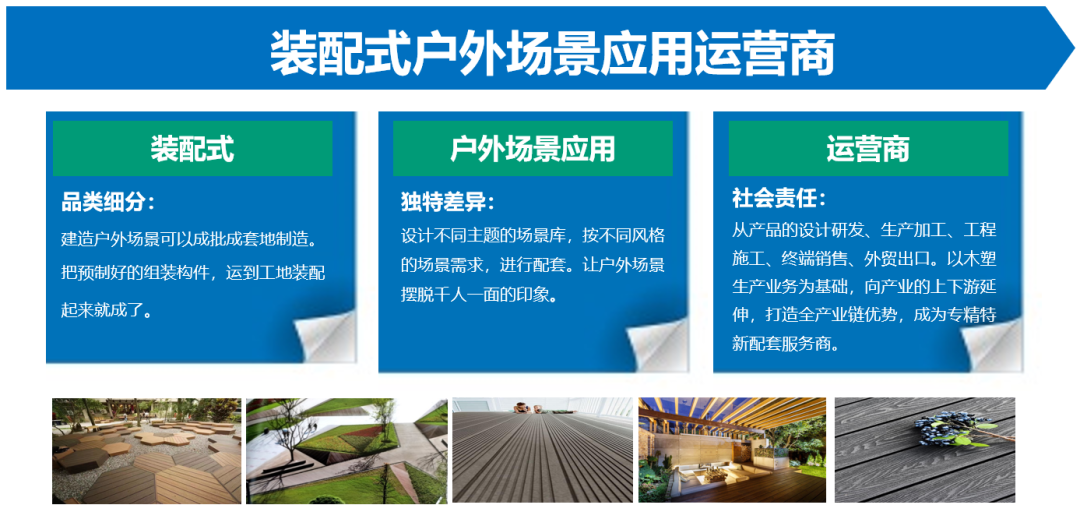 装配式户外场景应用运营商

装配式

品类细分：

建造户外场景可以成批成套地制造。把预制好的组装构件，运到工地装配起来就成了。

户外场景应用

独特差异：

设计不同主题的场景库，按不同风格的场景需求，进行配套。让户外场景摆脱千人一面的印象。

运营商

社会责任：

从产品的设计研发、生产加工、工程施工、终端销售、外贸出口。以木塑生产业务为基础，向产业的上下游延伸，打造全产业链优势，成为专精特新配套服务商。